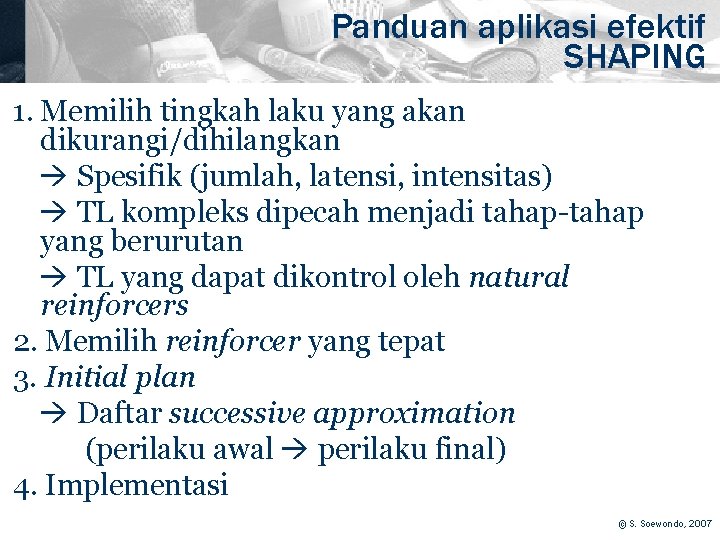 Panduan aplikasi efektif
SHAPING

1. Memilih tingkah laku yang akan dikurangi/dihilangkan
→ Spesifik (jumlah, latensi, intensitas)
→ TL kompleks dipecah menjadi tahap-tahap yang berurutan
→ TL yang dapat dikontrol oleh natural reinforcers
2. Memilih reinforcer yang tepat
3. Initial plan
→ Daftar successive approximation
(perilaku awal → perilaku final)
4. Implementasi

© S. Soewondo, 2007